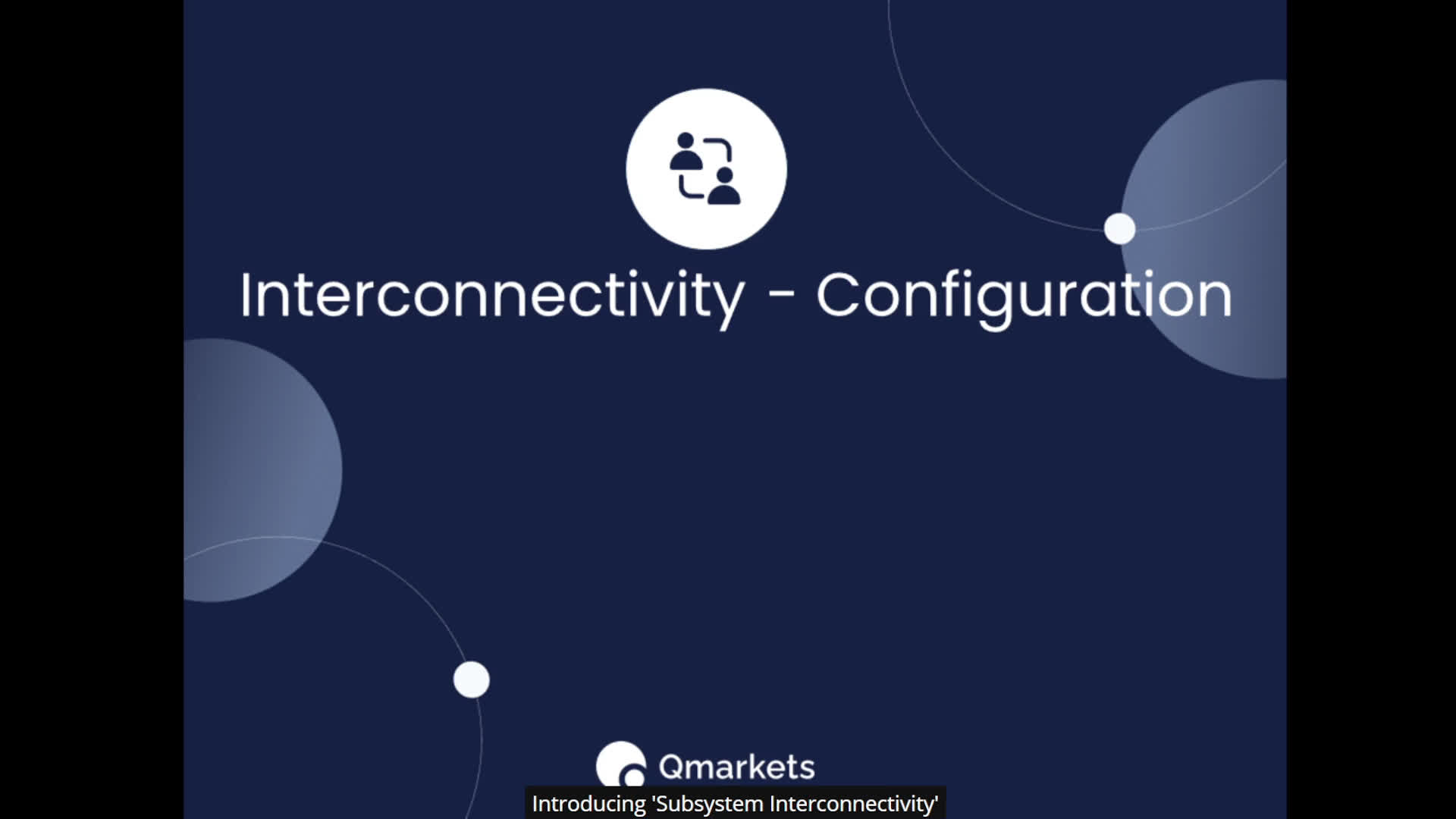 Interconnectivity - Configuration

Qmarkets

Introducing 'Subsystem Interconnectivity'